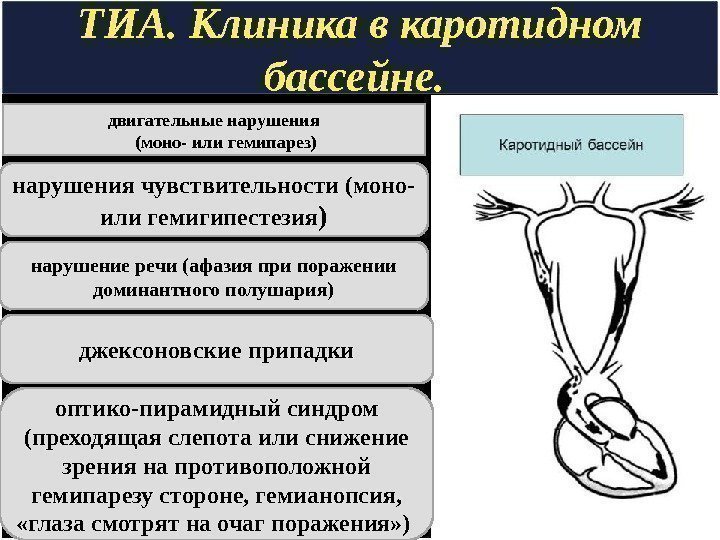 ТИА. Клиника в каротидном бассейне.

двигательные нарушения (моно- или гемипарез)

нарушения чувствительности (моно- или гемигипестезия)

нарушение речи (афазия при поражении доминантного полушария)

джексоновские припадки

оптико-пирамидный синдром (преходящая слепота или снижение зрения на противоположной гемипарезу стороне, гемианопсия, «глаза смотрят на очаг поражения»)

Каротидный бассейн